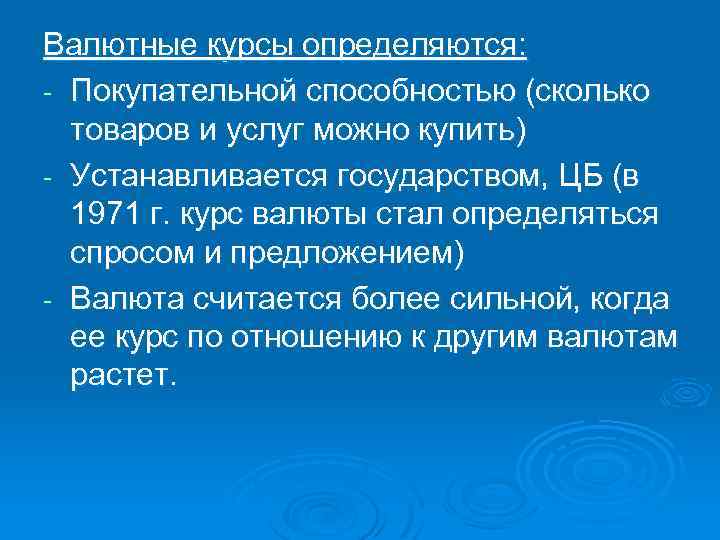 Валютные курсы определяются:

- Покупательной способностью (сколько товаров и услуг можно купить)
- Устанавливается государством, ЦБ (в 1971 г. курс валюты стал определяться спросом и предложением)
- Валюта считается более сильной, когда ее курс по отношению к другим валютам растет.